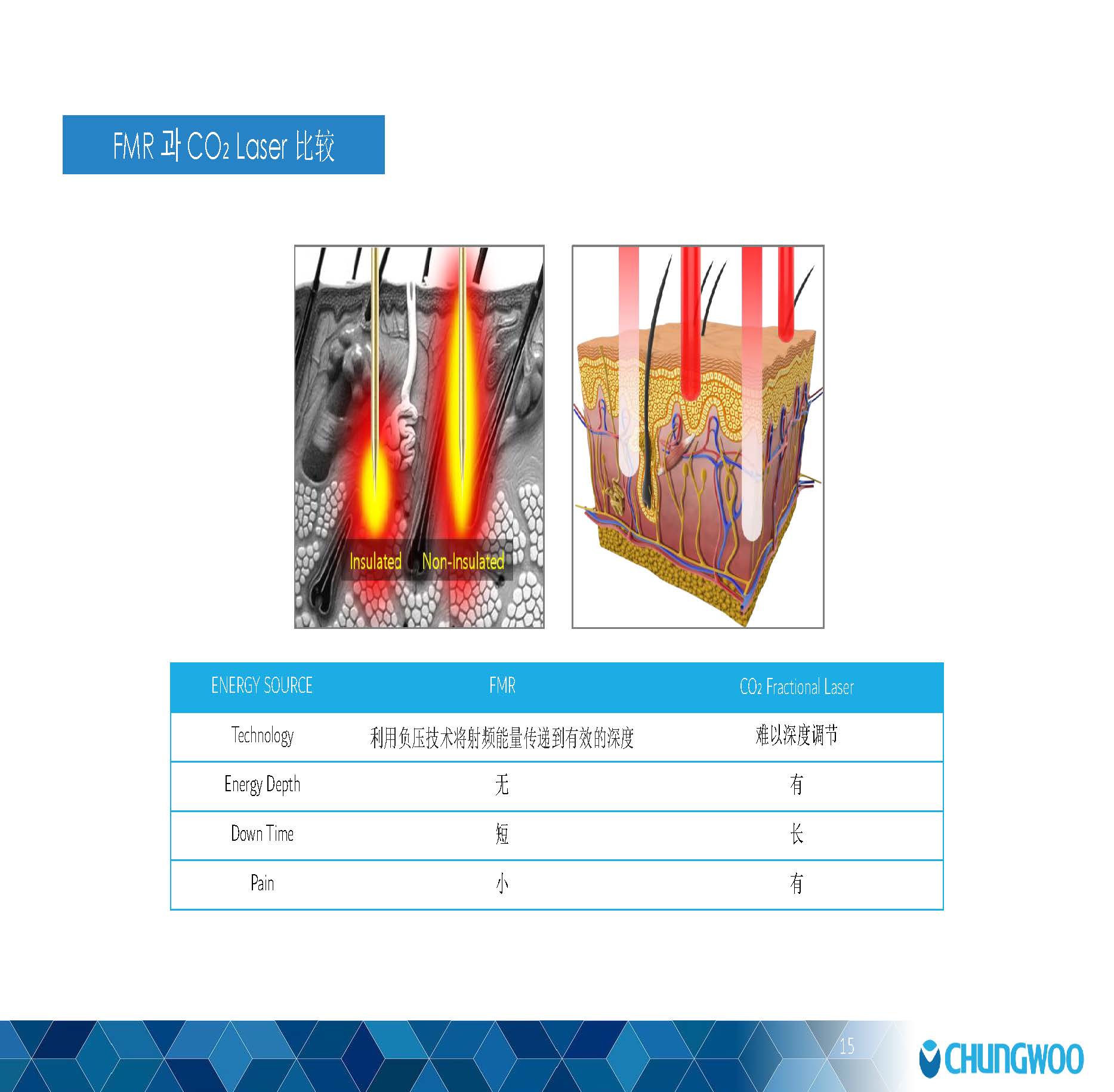 FMR 과 $CO_2$ Laser 比较

Insulated Non-Insulated

| ENERGY SOURCE | FMR | $CO_2$ Fractional Laser |
|---|---|---|
| Technology | 利用负压技术将射频能量传递到有效的深度 | 难以深度调节 |
| Energy Depth | 无 | 有 |
| Down Time | 短 | 长 |
| Pain | 小 | 有 |

15

CHUNGWOO